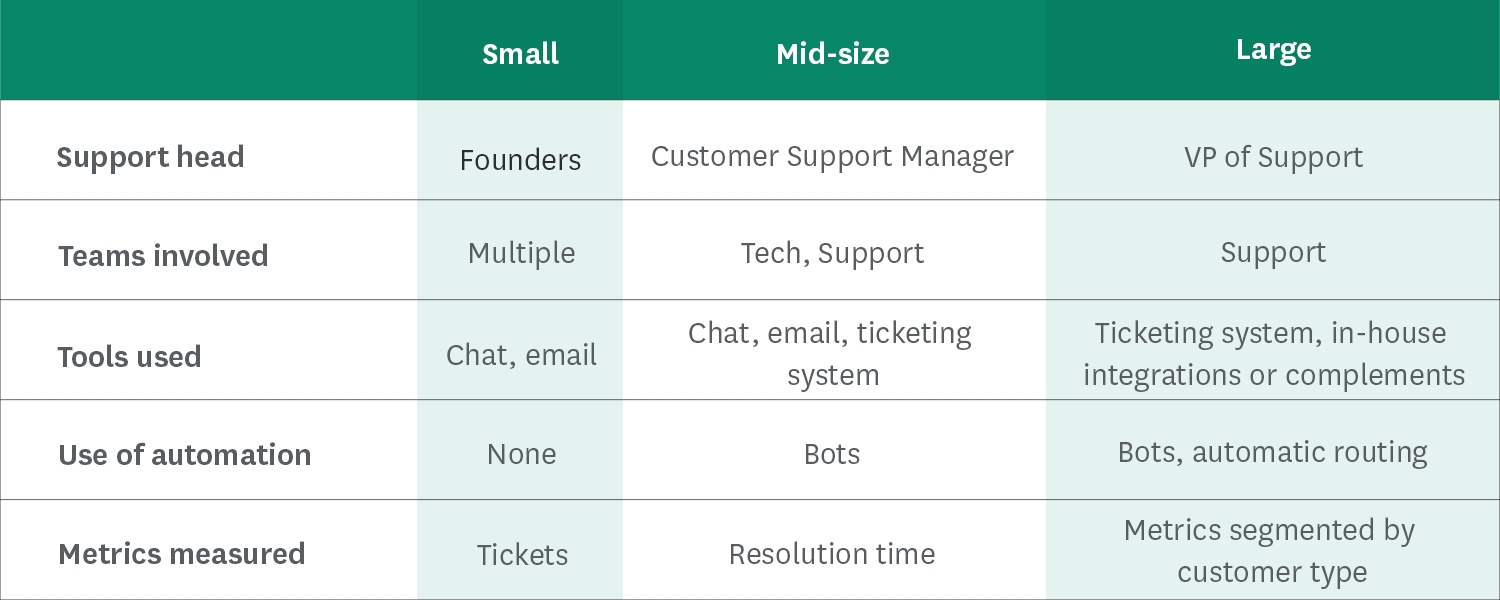 |  | Small | Mid-size | Large |
|---|---|---|---|
| Support head | Founders | Customer Support Manager | VP of Support |
| Teams involved | Multiple | Tech, Support | Support |
| Tools used | Chat, email | Chat, email, ticketing system | Ticketing system, in-house integrations or complements |
| Use of automation | None | Bots | Bots, automatic routing |
| Metrics measured | Tickets | Resolution time | Metrics segmented by customer type |